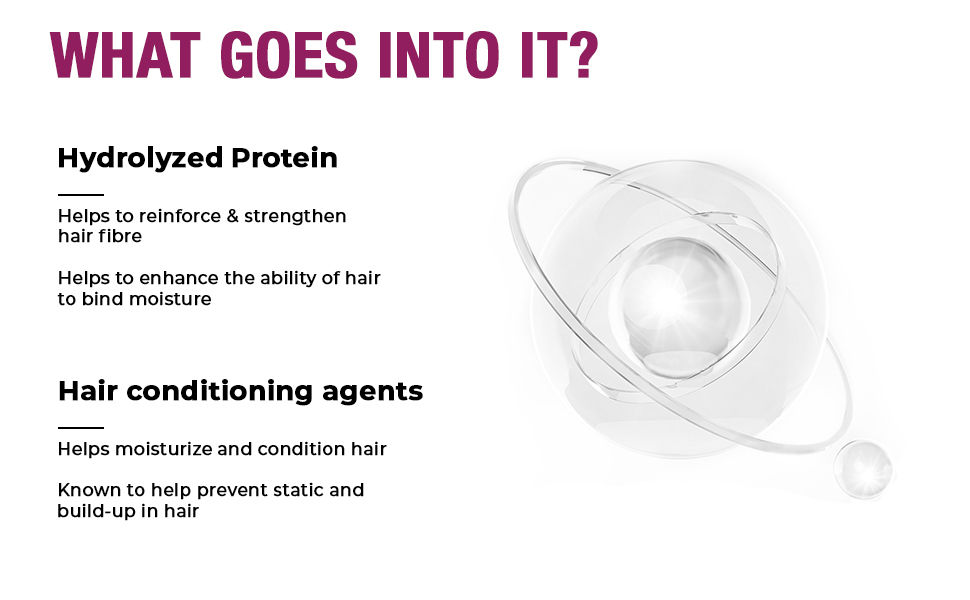 WHAT GOES INTO IT?

Hydrolyzed Protein

Helps to reinforce & strengthen hair fibre

Helps to enhance the ability of hair to bind moisture

Hair conditioning agents

Helps moisturize and condition hair

Known to help prevent static and build-up in hair